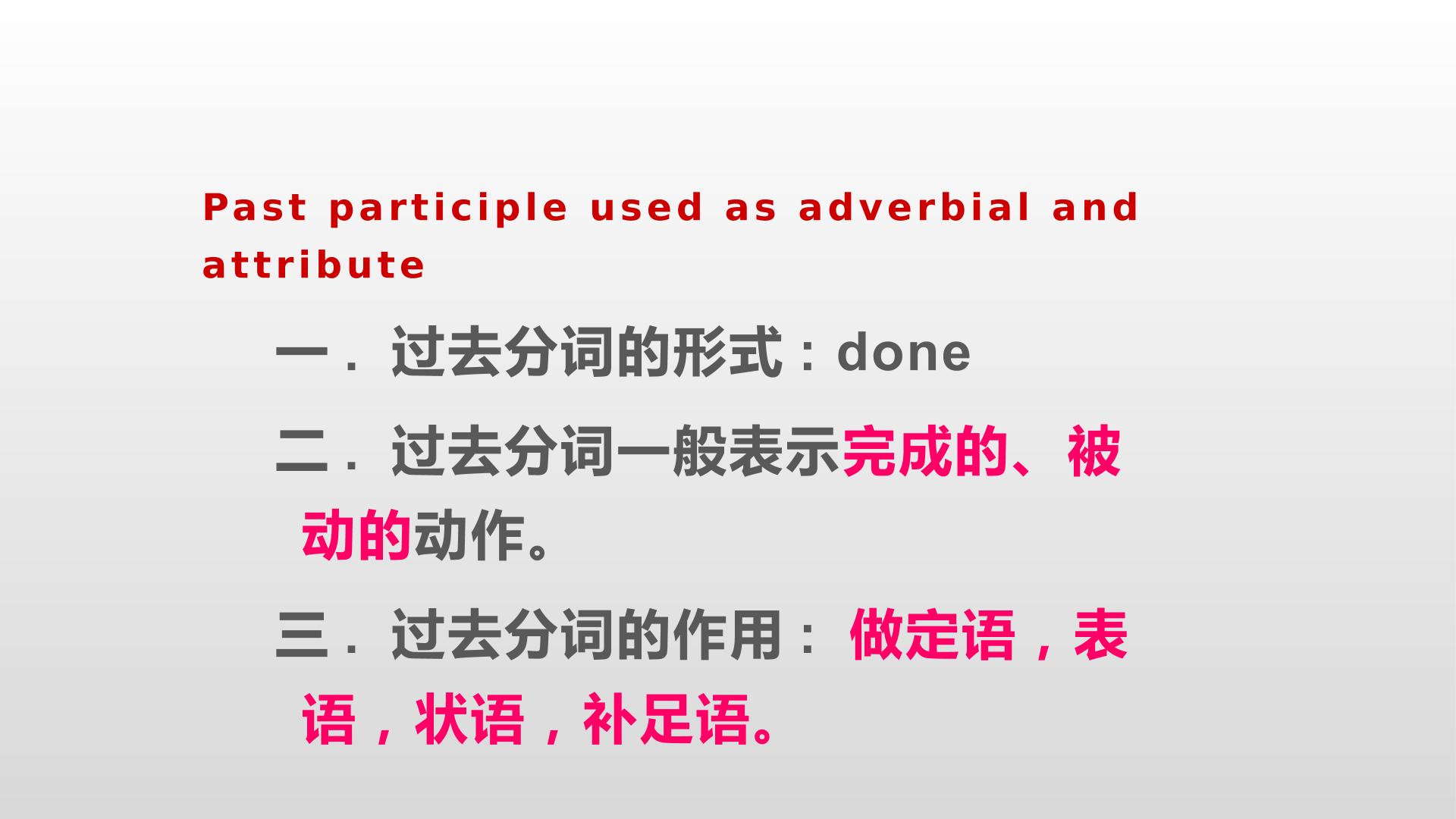 Past participle used as adverbial and attribute

一．过去分词的形式：done

二．过去分词一般表示完成的、被动的动作。

三．过去分词的作用：做定语，表语，状语，补足语。